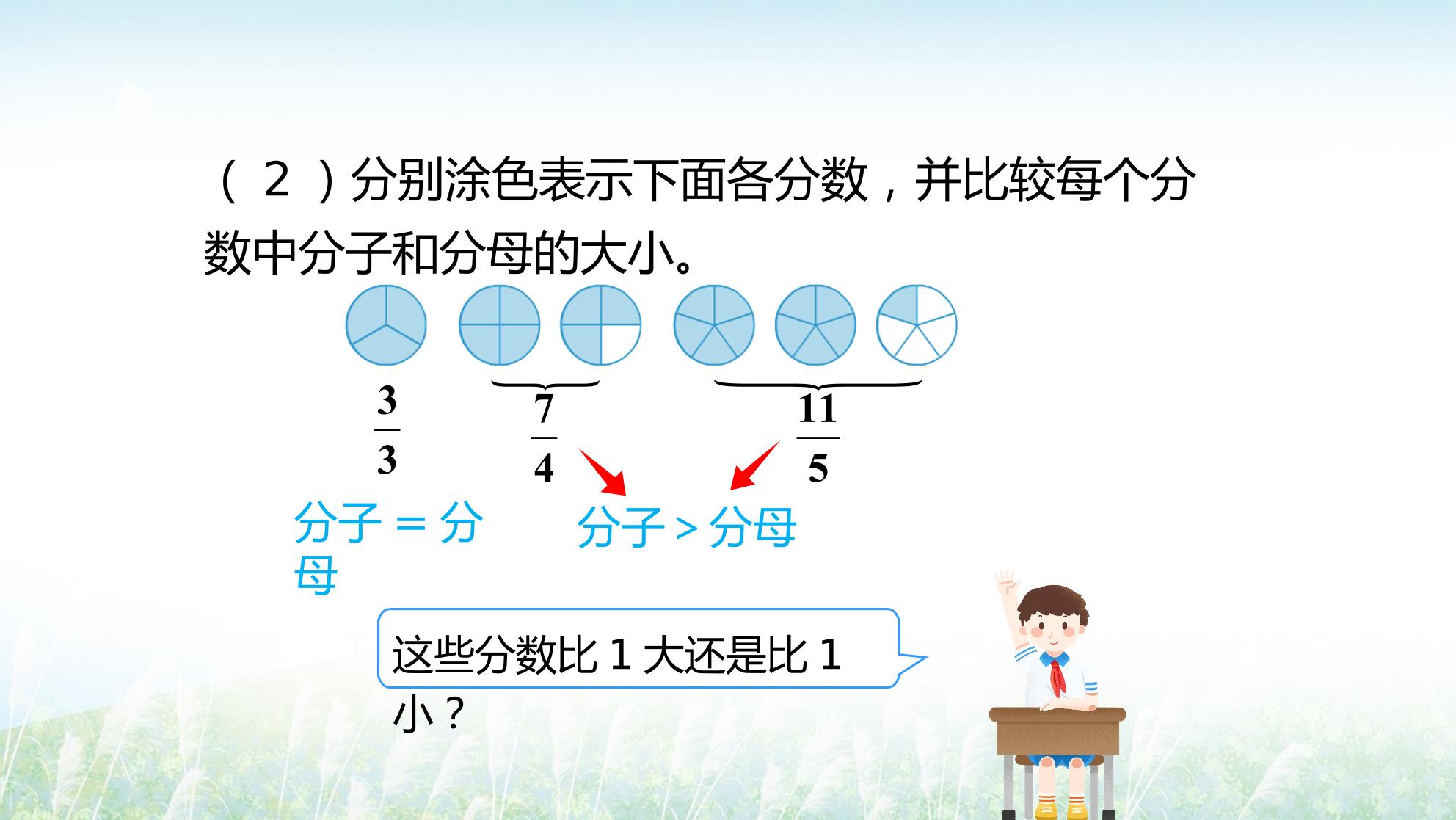 （2）分别涂色表示下面各分数，并比较每个分数中分子和分母的大小。

$\frac{3}{3}$

$\frac{7}{4}$

$\frac{11}{5}$

分子＝分母

分子＞分母

这些分数比1大还是比1小？